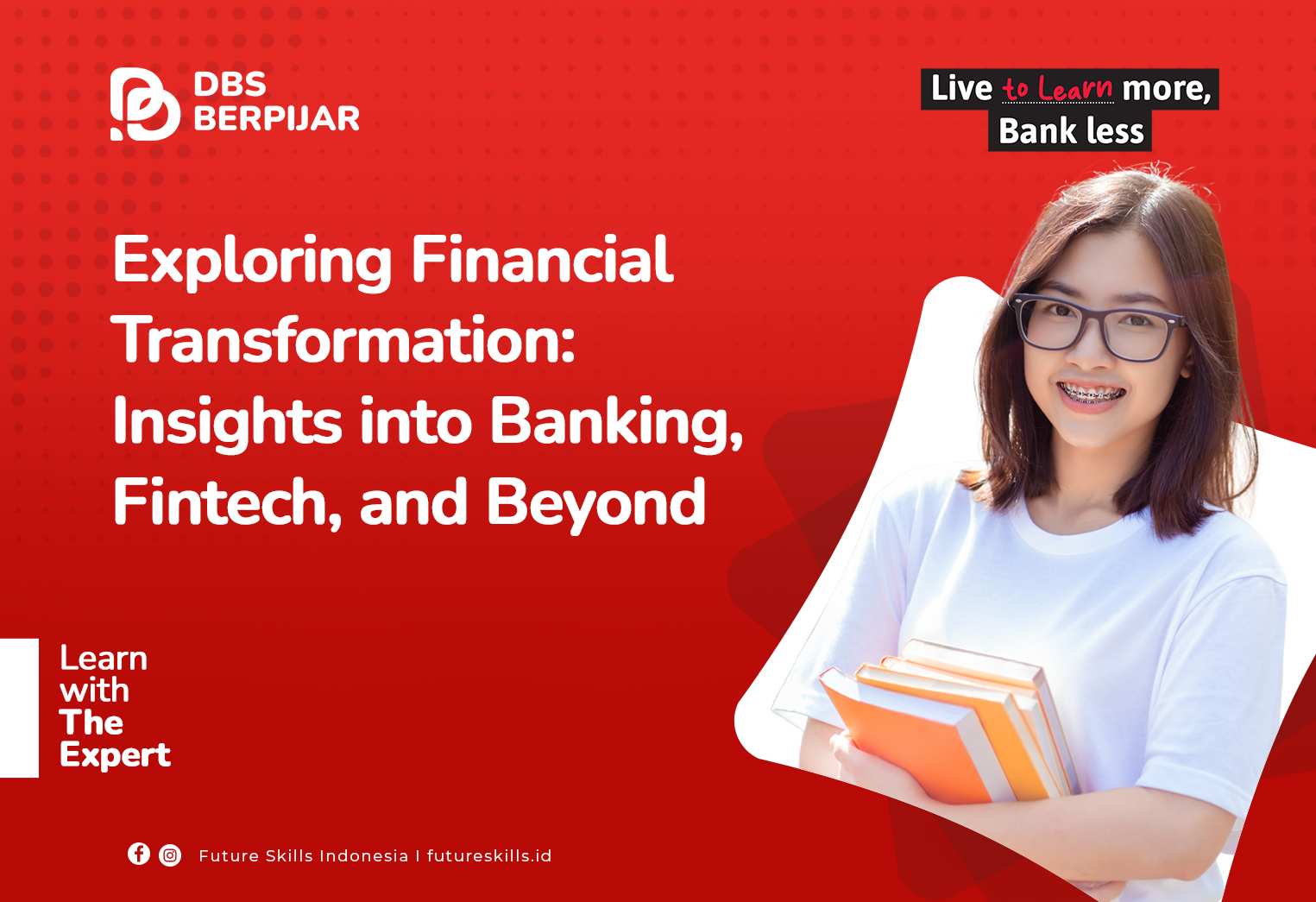 DBS BERPIJAR

Live to Learn more, Bank less

Exploring Financial Transformation: Insights into Banking, Fintech, and Beyond

Learn with The Expert

Future Skills Indonesia I futureskills.id